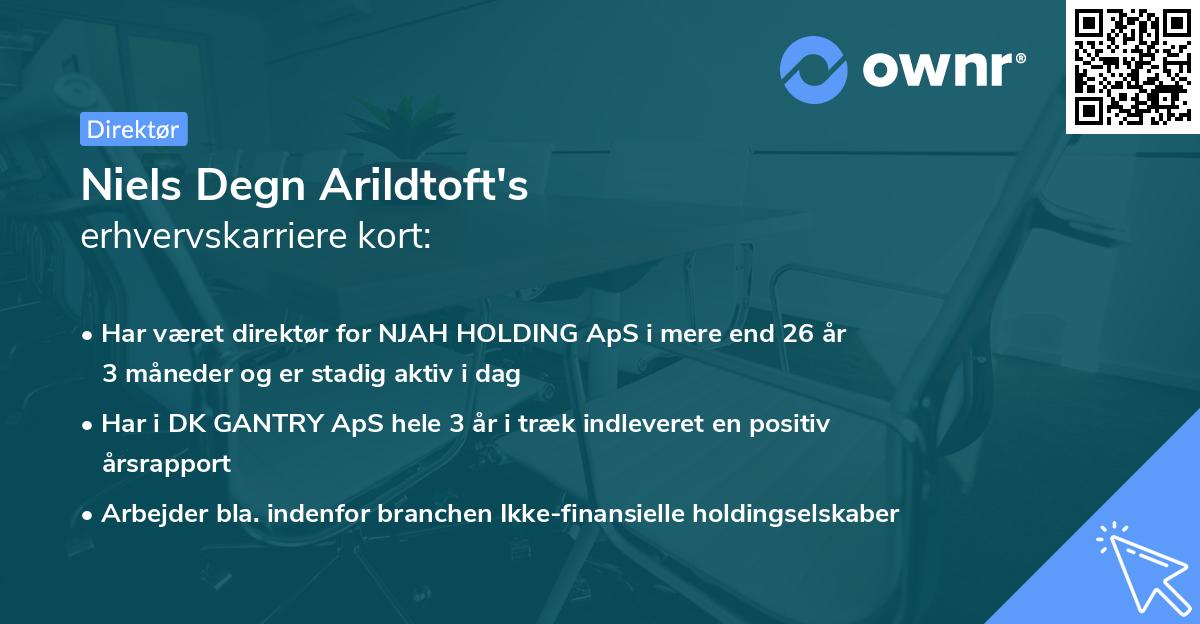 ownr®

Direktør

Niels Degn Arildtoft's
erhvervskarriere kort:

• Har været direktør for NJAH HOLDING ApS i mere end 26 år 3 måneder og er stadig aktiv i dag

• Har i DK GANTRY ApS hele 3 år i træk indleveret en positiv årsrapport

• Arbejder bla. indenfor branchen Ikke-finansielle holdingselskaber